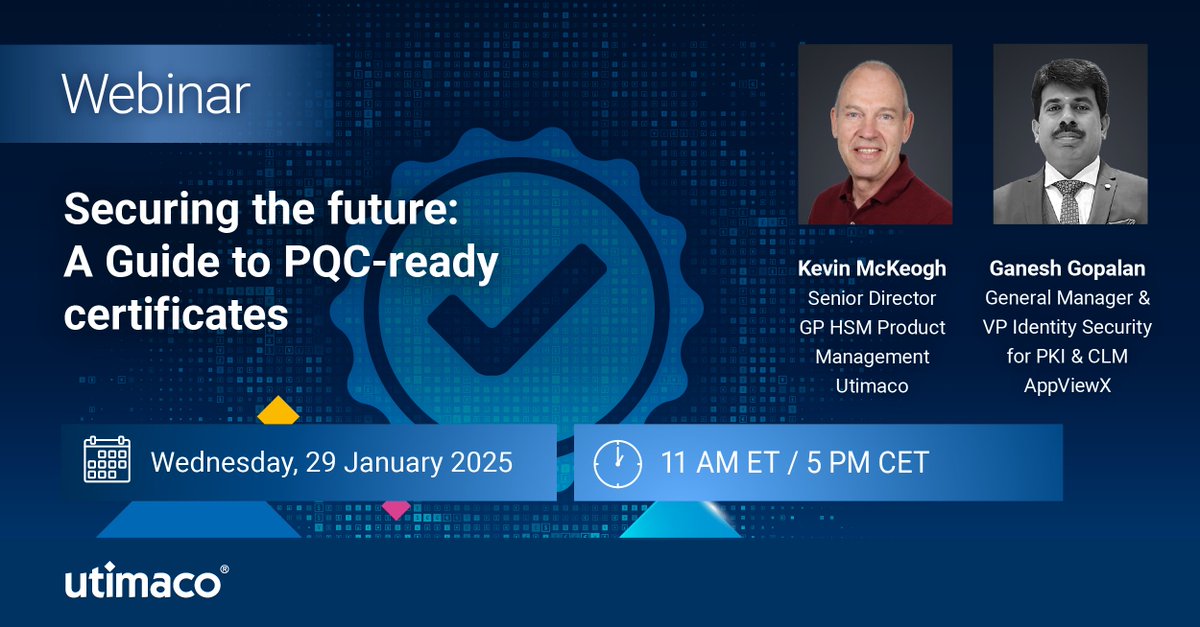 Webinar

Securing the future: A Guide to PQC-ready certificates

Kevin McKeogh
Senior Director
GP HSM Product Management
Utimaco

Ganesh Gopalan
General Manager &
VP Identity Security for PKI & CLM
AppViewX

Wednesday, 29 January 2025

11 AM ET / 5 PM CET

utimaco®